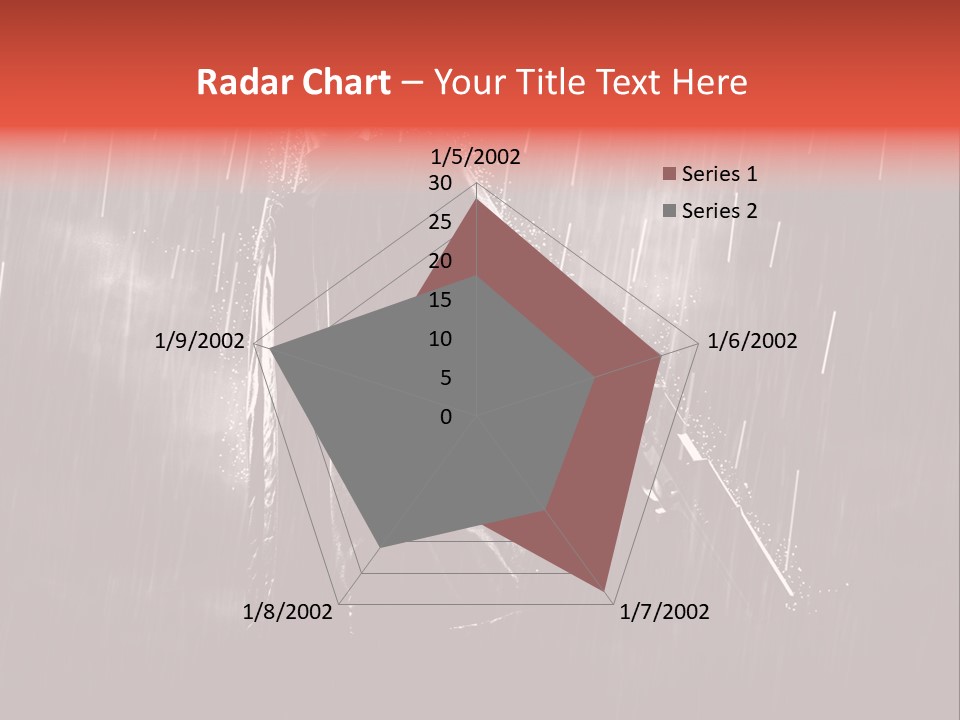 Radar Chart – Your Title Text Here

1/5/2002
30
25
20
15
10
5
0
1/6/2002
1/7/2002
1/8/2002
1/9/2002

Series 1
Series 2